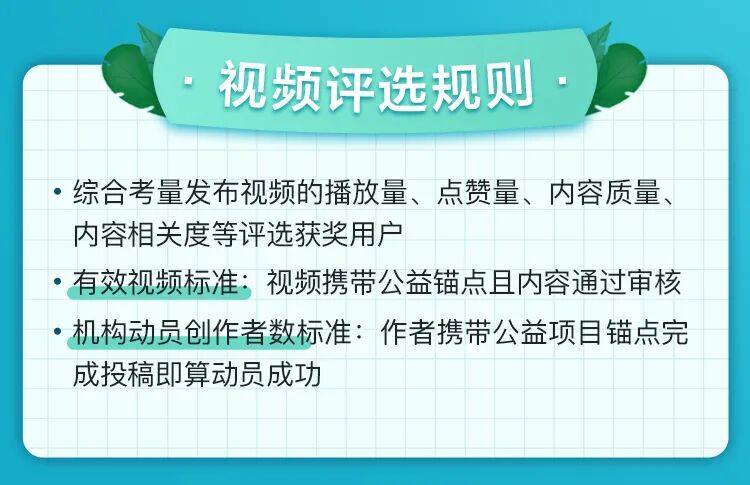 · 视频评选规则 ·

• 综合考量发布视频的播放量、点赞量、内容质量、内容相关度等评选获奖用户

• 有效视频标准：视频携带公益锚点且内容通过审核

• 机构动员创作者数标准：作者携带公益项目锚点完成投稿即算动员成功